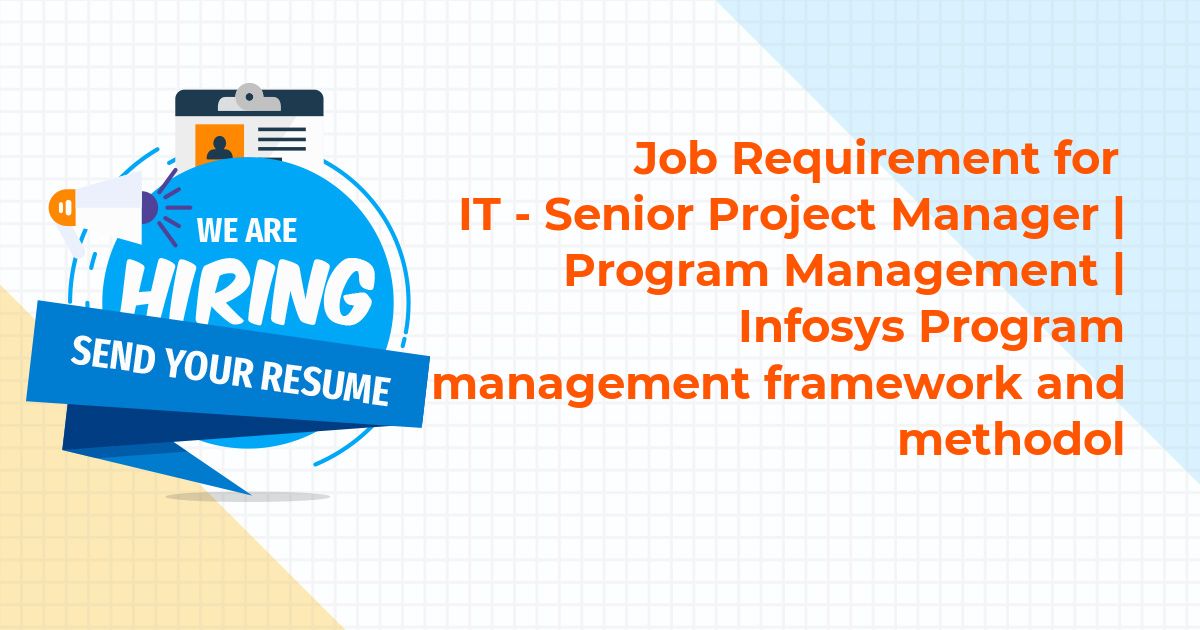 WE ARE
HIRING
SEND YOUR RESUME

Job Requirement for
IT - Senior Project Manager | Program Management | Infosys Program management framework and methodol